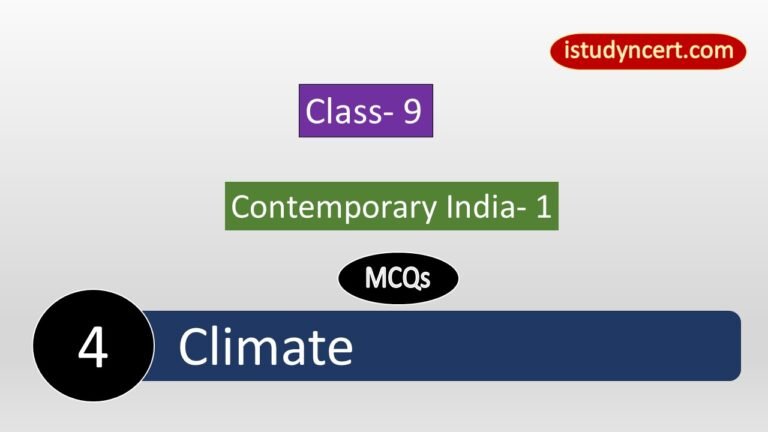 istudyncert.com

Class- 9

Contemporary India- 1

MCQs

4 Climate